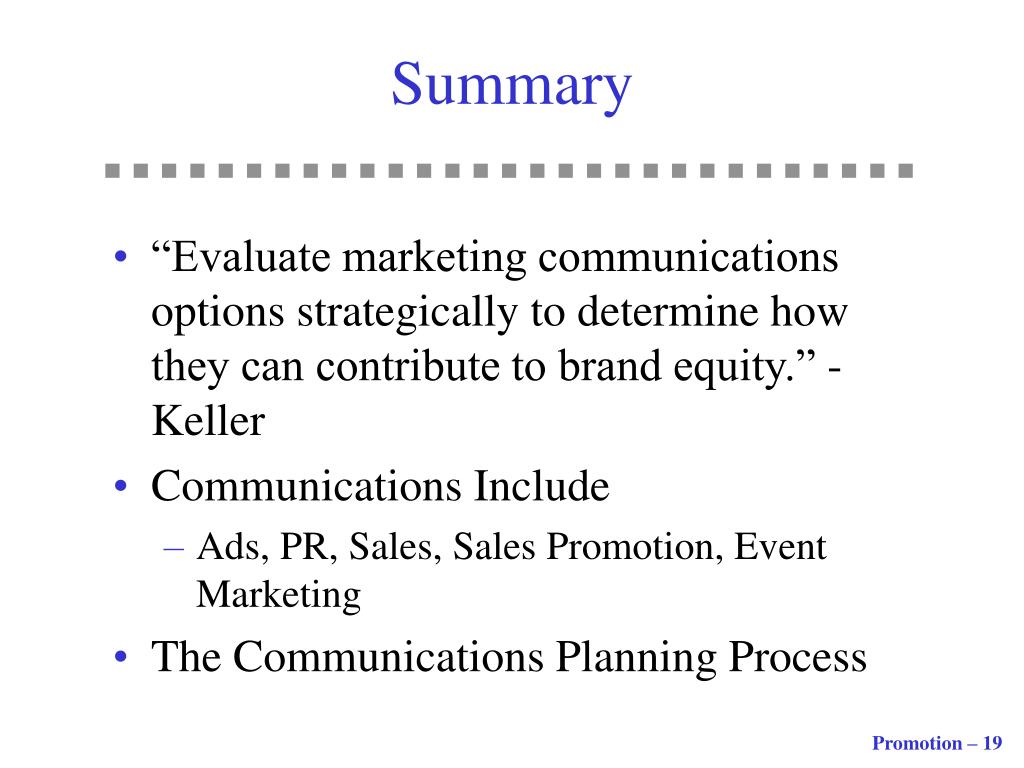 Summary

• “Evaluate marketing communications options strategically to determine how they can contribute to brand equity.” - Keller

• Communications Include

– Ads, PR, Sales, Sales Promotion, Event Marketing

• The Communications Planning Process

Promotion – 19